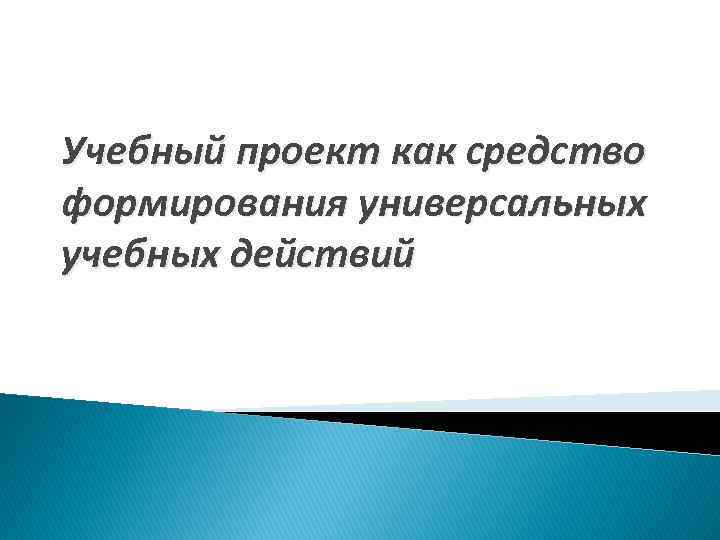 Учебный проект как средство формирования универсальных учебных действий